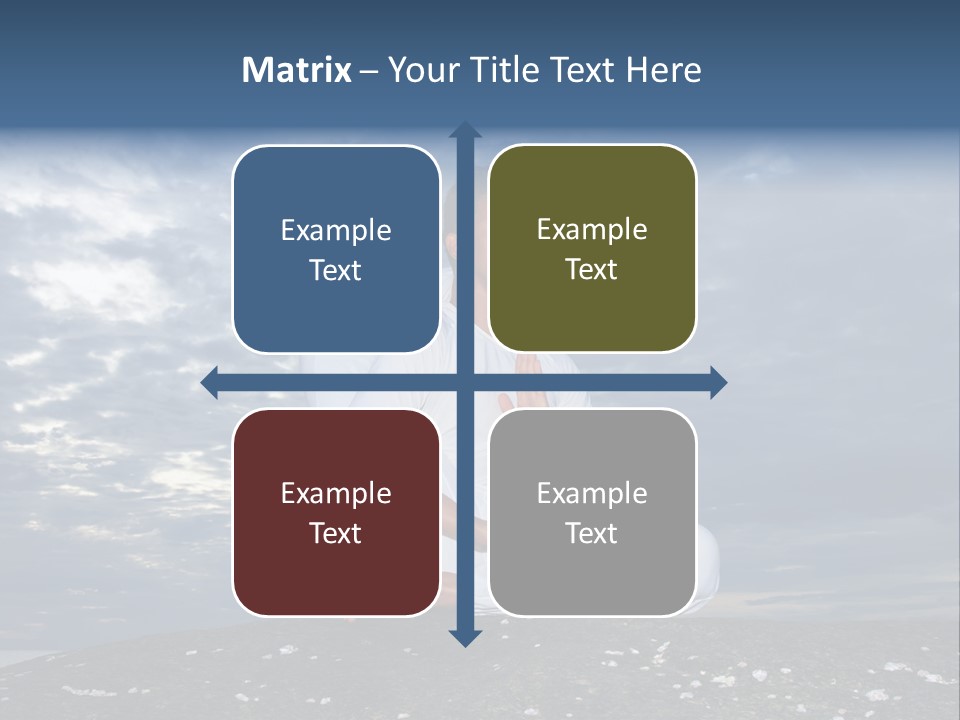 Matrix – Your Title Text Here

Example Text

Example Text

Example Text

Example Text